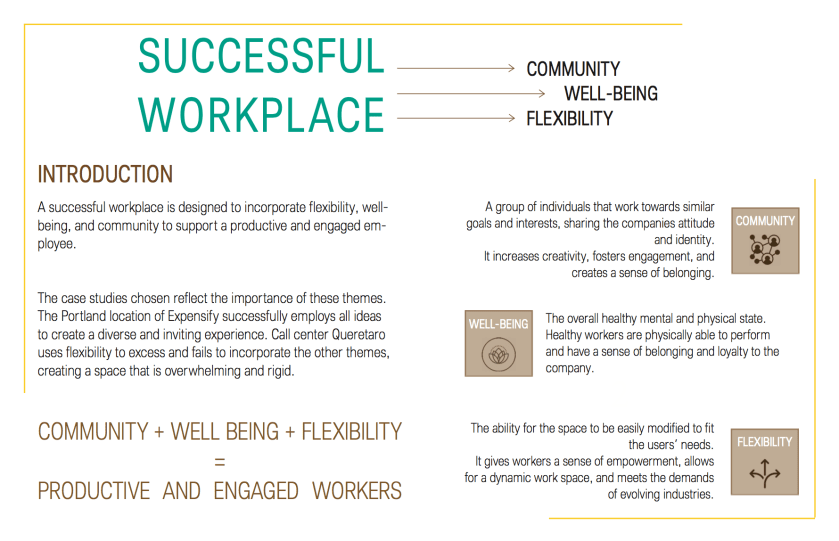 SUCCESSFUL WORKPLACE

COMMUNITY
WELL-BEING
FLEXIBILITY

INTRODUCTION

A successful workplace is designed to incorporate flexibility, well-being, and community to support a productive and engaged employee.

The case studies chosen reflect the importance of these themes. The Portland location of Expensify successfully employs all ideas to create a diverse and inviting experience. Call center Queretaro uses flexibility to excess and fails to incorporate the other themes, creating a space that is overwhelming and rigid.

COMMUNITY + WELL BEING + FLEXIBILITY
=
PRODUCTIVE AND ENGAGED WORKERS

A group of individuals that work towards similar goals and interests, sharing the companies attitude and identity.
It increases creativity, fosters engagement, and creates a sense of belonging.

COMMUNITY

WELL-BEING

The overall healthy mental and physical state. Healthy workers are physically able to perform and have a sense of belonging and loyalty to the company.

The ability for the space to be easily modified to fit the users' needs.
It gives workers a sense of empowerment, allows for a dynamic work space, and meets the demands of evolving industries.

FLEXIBILITY